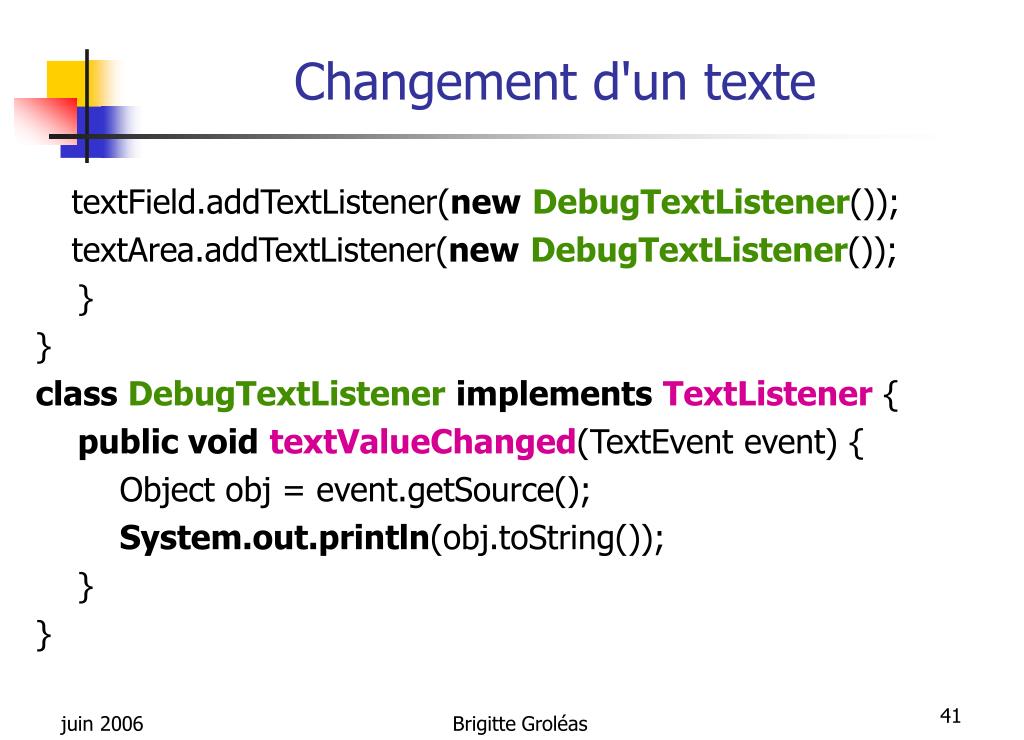 Changement d'un texte

textField.addTextListener(new DebugTextListener());
textArea.addTextListener(new DebugTextListener());
}
}
class DebugTextListener implements TextListener {
public void textValueChanged(TextEvent event) {
Object obj = event.getSource();
System.out.println(obj.toString());
}
}

juin 2006

Brigitte Groléas

41